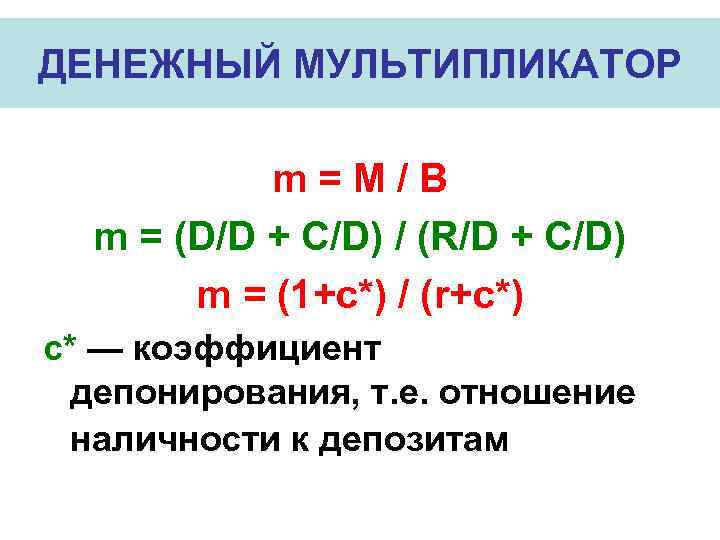 ДЕНЕЖНЫЙ МУЛЬТИПЛИКАТОР

$m = M / B$

$m = (D/D + C/D) / (R/D + C/D)$

$m = (1+c^*) / (r+c^*)$

$c^*$ — коэффициент депонирования, т.е. отношение наличности к депозитам